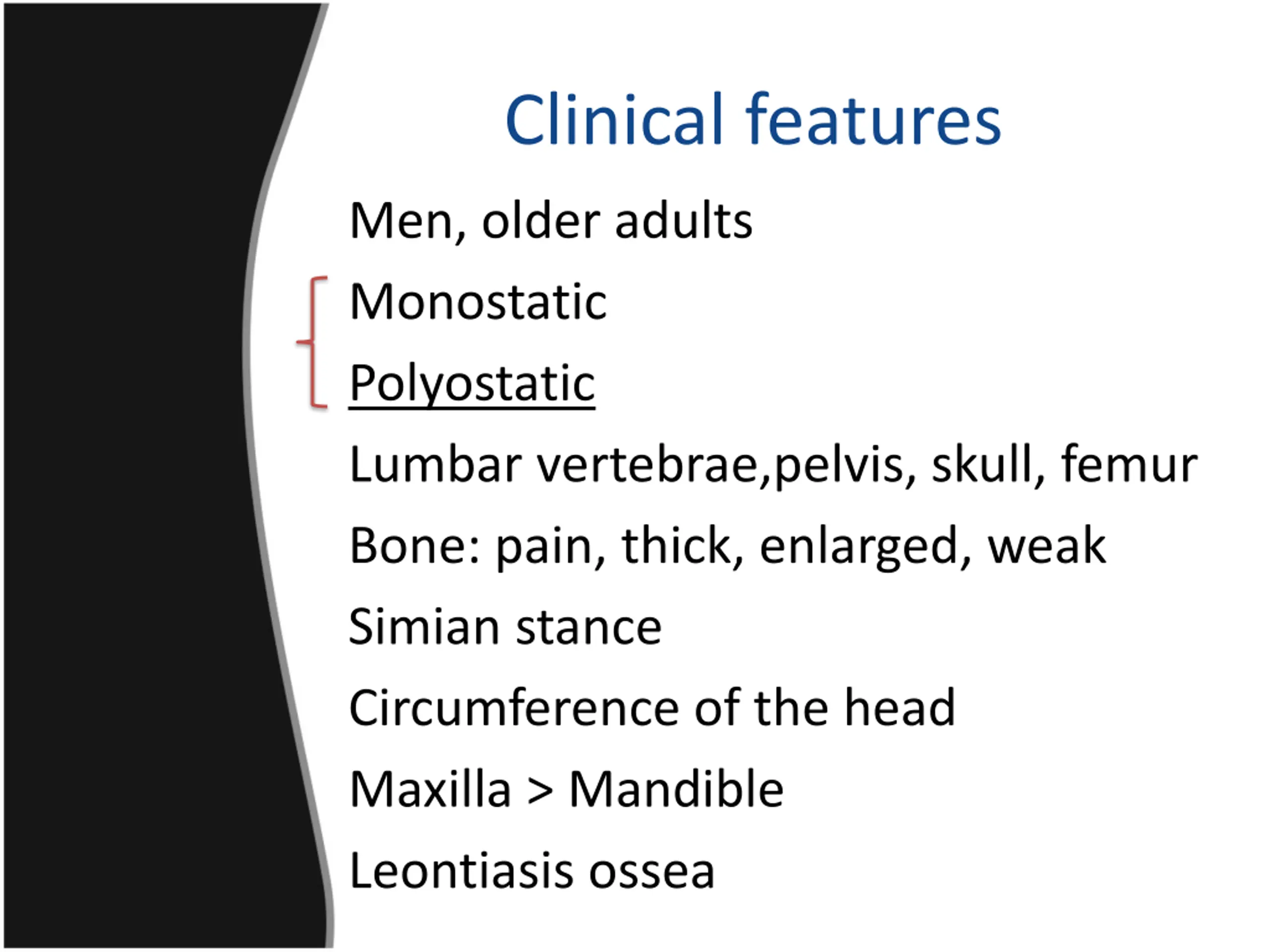 Clinical features

Men, older adults

Monostatic

Polyostatic

Lumbar vertebrae,pelvis, skull, femur

Bone: pain, thick, enlarged, weak

Simian stance

Circumference of the head

Maxilla > Mandible

Leontiasis ossea